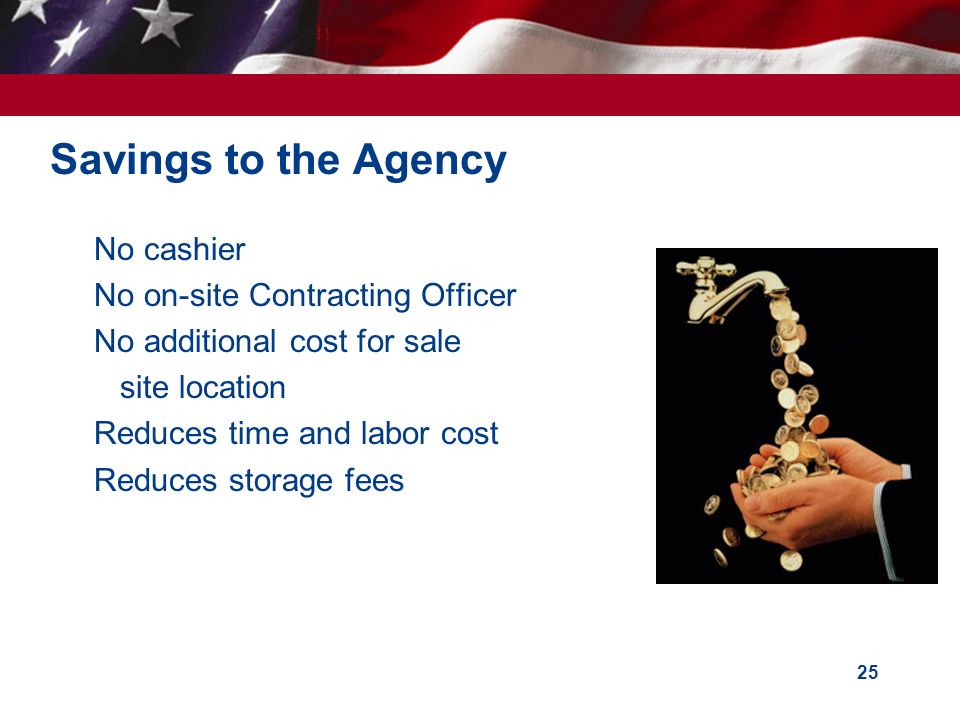 Savings to the Agency

No cashier
No on-site Contracting Officer
No additional cost for sale site location
Reduces time and labor cost
Reduces storage fees

25